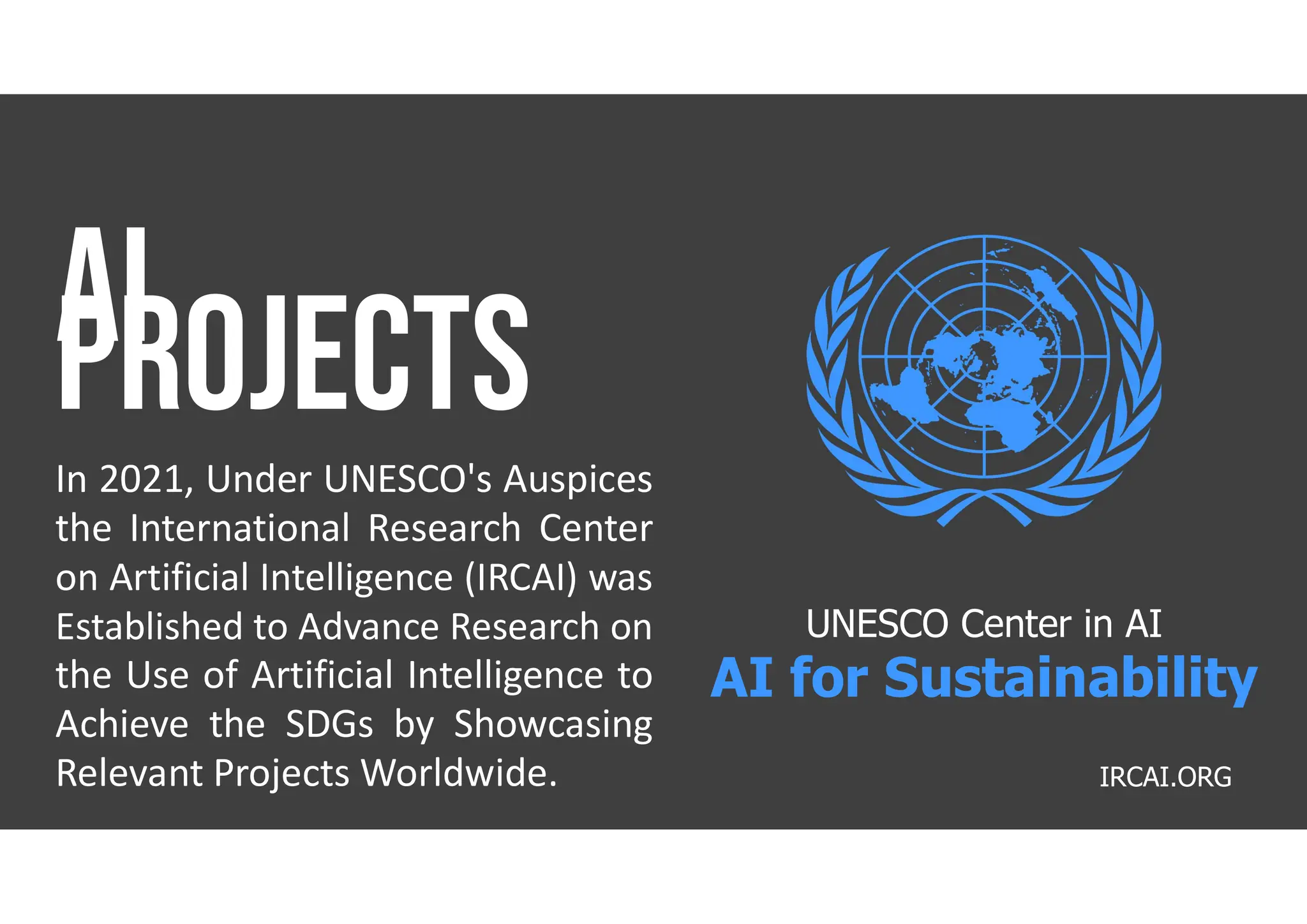 AI
PROJECTS

In 2021, Under UNESCO's Auspices the International Research Center on Artificial Intelligence (IRCAI) was Established to Advance Research on the Use of Artificial Intelligence to Achieve the SDGs by Showcasing Relevant Projects Worldwide.

UNESCO Center in AI
AI for Sustainability

IRCAI.ORG